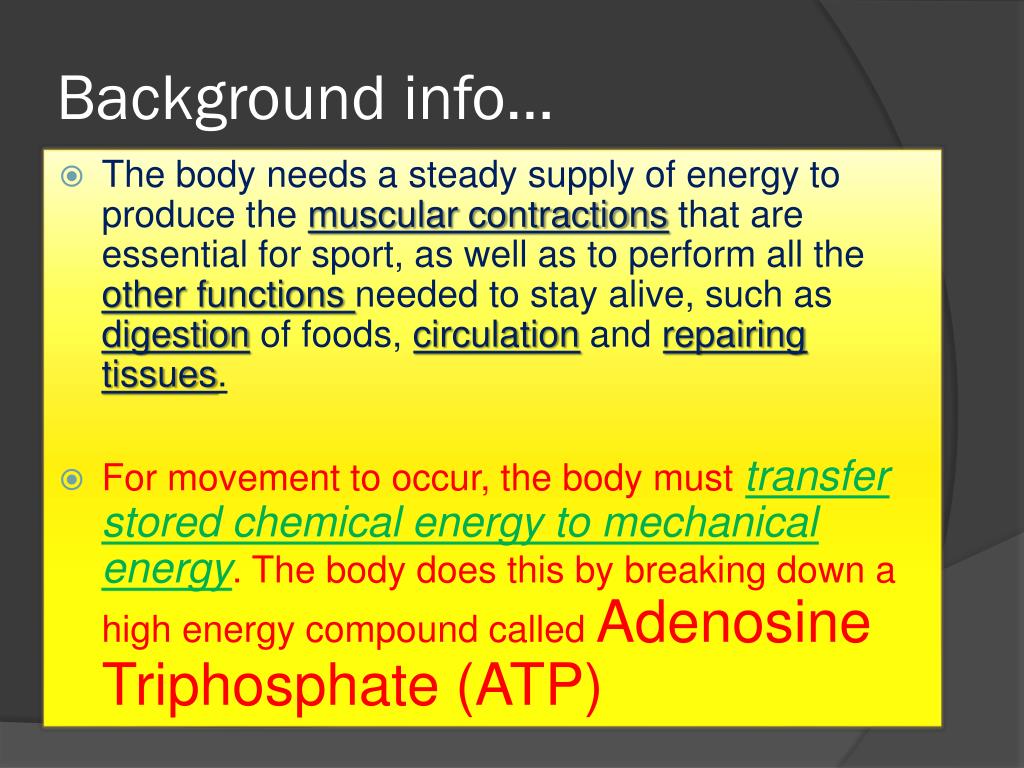 Background info…

The body needs a steady supply of energy to produce the muscular contractions that are essential for sport, as well as to perform all the other functions needed to stay alive, such as digestion of foods, circulation and repairing tissues.

For movement to occur, the body must transfer stored chemical energy to mechanical energy. The body does this by breaking down a high energy compound called Adenosine Triphosphate (ATP)